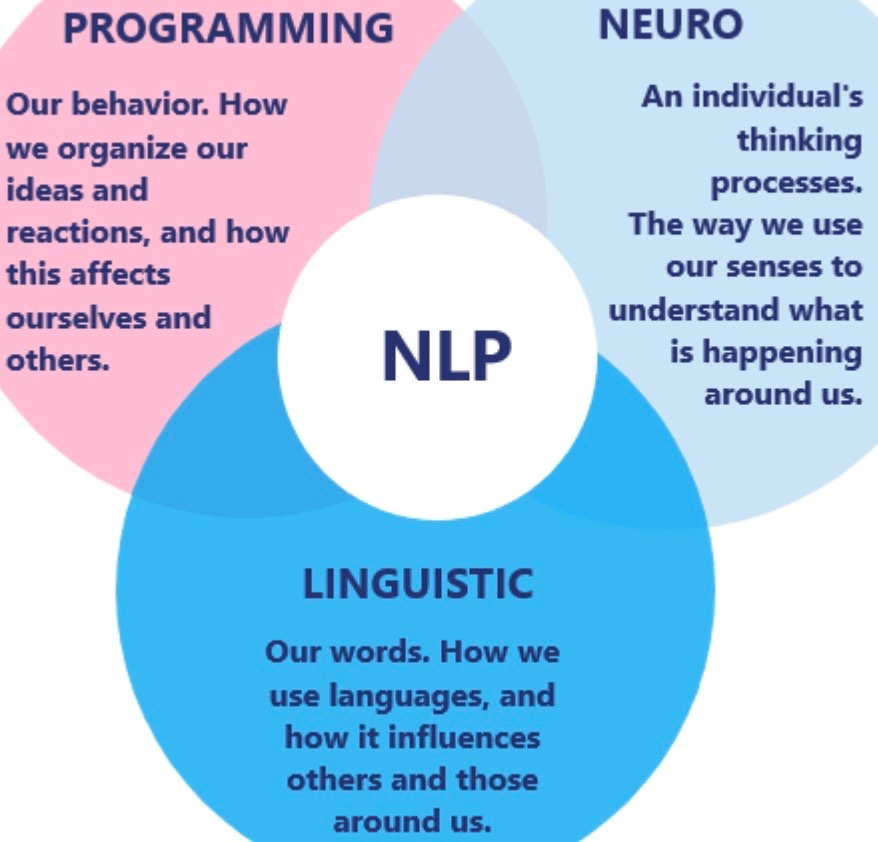 PROGRAMMING

Our behavior. How we organize our ideas and reactions, and how this affects ourselves and others.

NEURO

An individual's thinking processes. The way we use our senses to understand what is happening around us.

NLP

LINGUISTIC

Our words. How we use languages, and how it influences others and those around us.